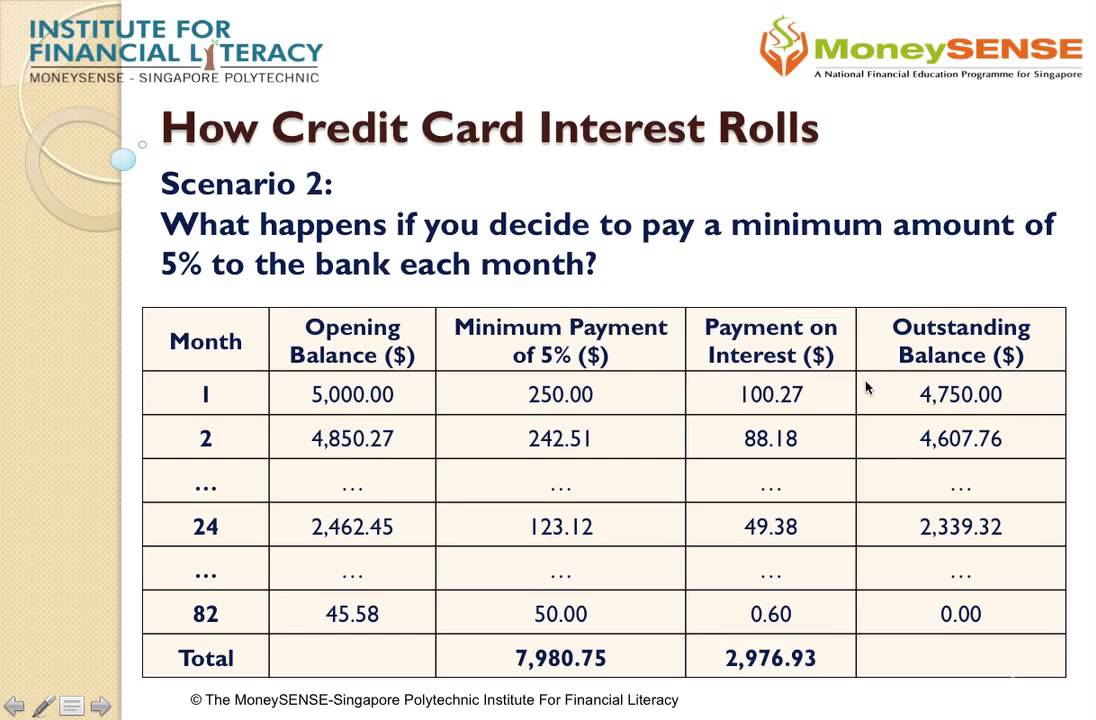 INSTITUTE FOR FINANCIAL LITERACY
MONEYSENSE - SINGAPORE POLYTECHNIC

MoneySENSE
A National Financial Education Programme for Singapore

How Credit Card Interest Rolls

Scenario 2:
What happens if you decide to pay a minimum amount of 5% to the bank each month?

| Month | Opening Balance ($) | Minimum Payment of 5% ($) | Payment on Interest ($) | Outstanding Balance ($) |
|---|---|---|---|---|
| 1 | 5,000.00 | 250.00 | 100.27 | 4,750.00 |
| 2 | 4,850.27 | 242.51 | 88.18 | 4,607.76 |
| … | … | … | … | … |
| 24 | 2,462.45 | 123.12 | 49.38 | 2,339.32 |
| … | … | … | … | … |
| 82 | 45.58 | 50.00 | 0.60 | 0.00 |
| Total | | 7,980.75 | 2,976.93 | |

© The MoneySENSE-Singapore Polytechnic Institute For Financial Literacy